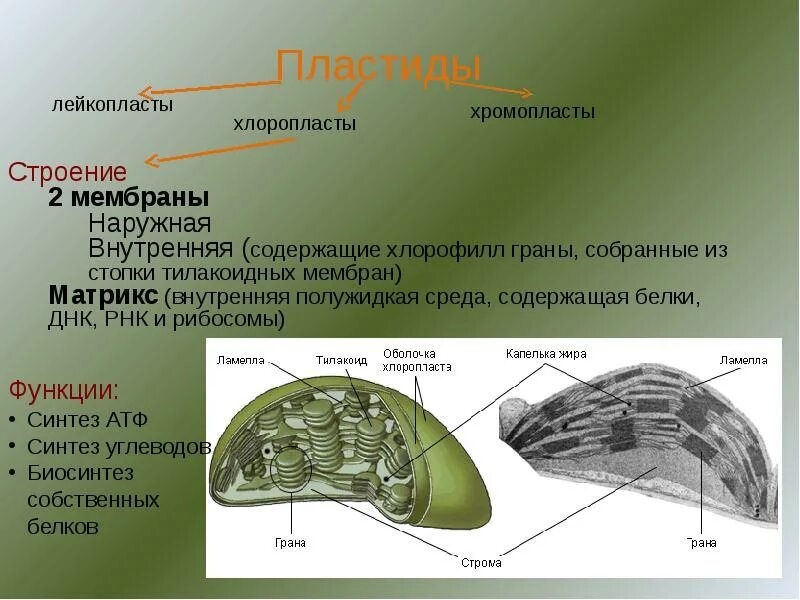 Пластиды

лейкопласты

хлоропласты

хромопласты

Строение

2 мембраны

Наружная

Внутренняя (содержащие хлорофилл граны, собранные из стопки тилакоидных мембран)

Матрикс (внутренняя полужидкая среда, содержащая белки, ДНК, РНК и рибосомы)

Функции:

• Синтез АТФ

• Синтез углеводов

• Биосинтез собственных белков

Ламелла

Тилакоид

Оболочка хлоропласта

Капелька жира

Ламелла

Грана

Строма

Грана